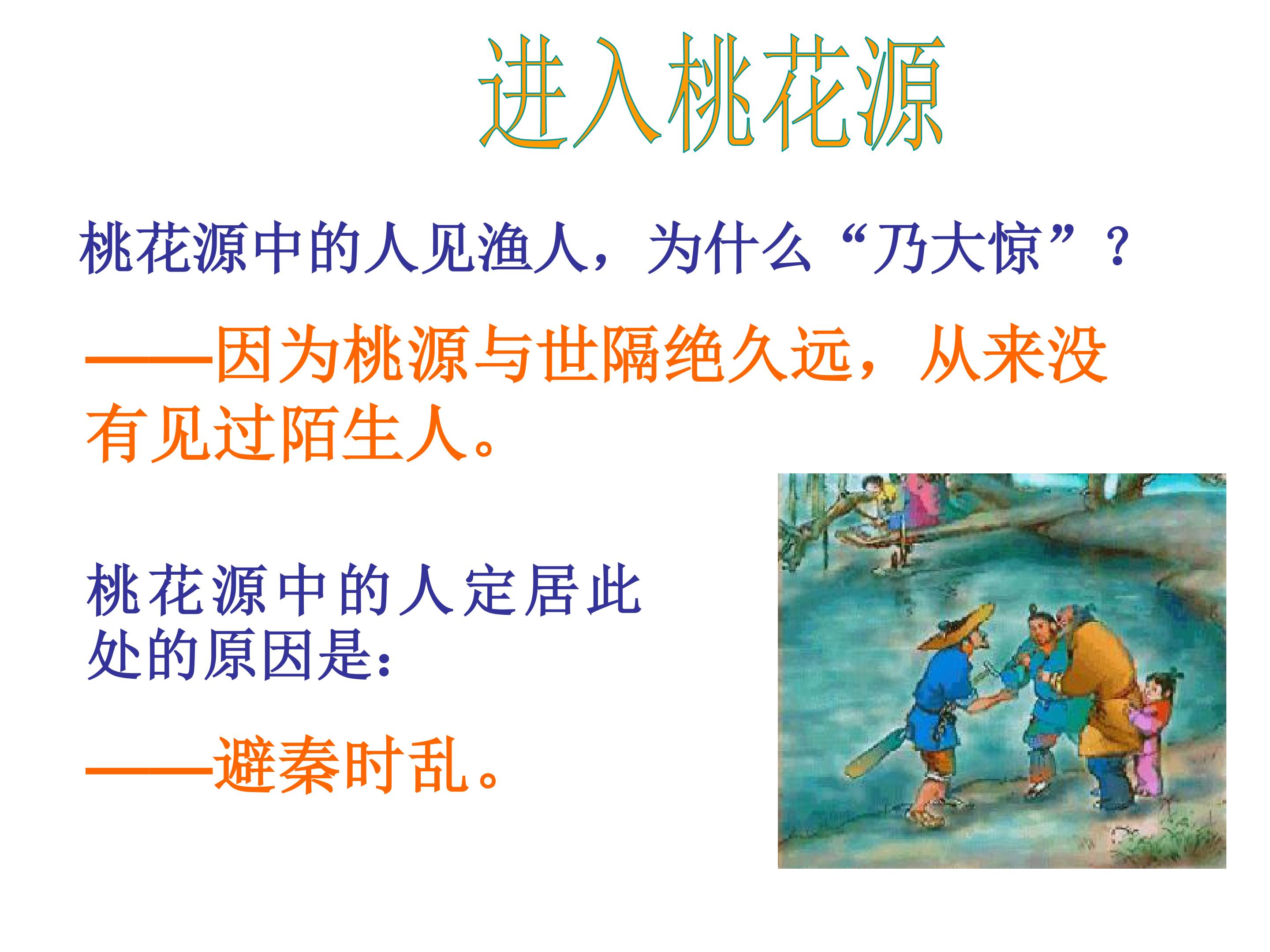 进入桃花源

桃花源中的人见渔人，为什么“乃大惊”？

——因为桃源与世隔绝久远，从来没有见过陌生人。

桃花源中的人定居此处的原因是：

——避秦时乱。